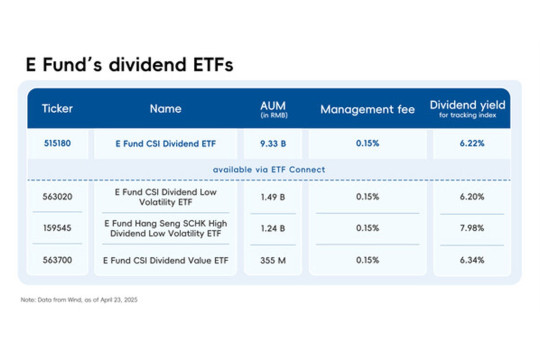 E Fund's dividend ETFs

| Ticker | Name | AUM (in RMB) | Management fee | Dividend yield for tracking index |
|---|---|---|---|---|
| 515180 | E Fund CSI Dividend ETF | 9.33 B | 0.15% | 6.22% |
| available via ETF Connect | | | | |
| 563020 | E Fund CSI Dividend Low Volatility ETF | 1.49 B | 0.15% | 6.20% |
| 159545 | E Fund Hang Seng SCHK High Dividend Low Volatility ETF | 1.24 B | 0.15% | 7.98% |
| 563700 | E Fund CSI Dividend Value ETF | 355 M | 0.15% | 6.34% |

Note: Data from Wind, as of April 23, 2025